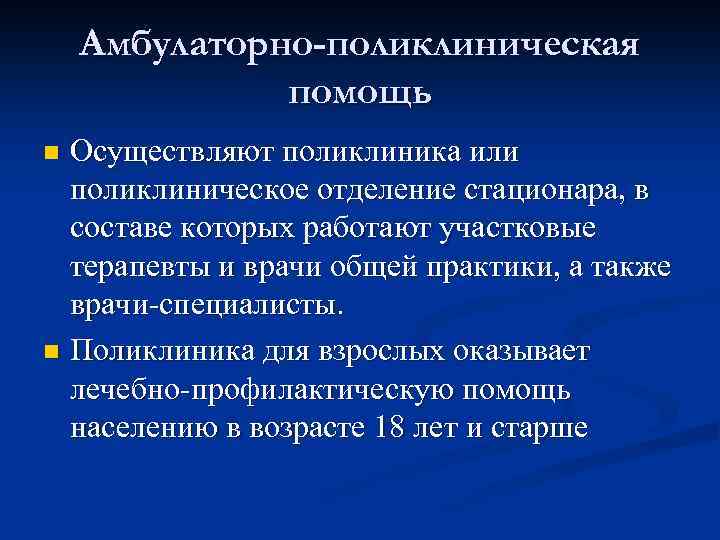 Амбулаторно-поликлиническая помощь

Осуществляют поликлиника или поликлиническое отделение стационара, в составе которых работают участковые терапевты и врачи общей практики, а также врачи-специалисты.

Поликлиника для взрослых оказывает лечебно-профилактическую помощь населению в возрасте 18 лет и старше